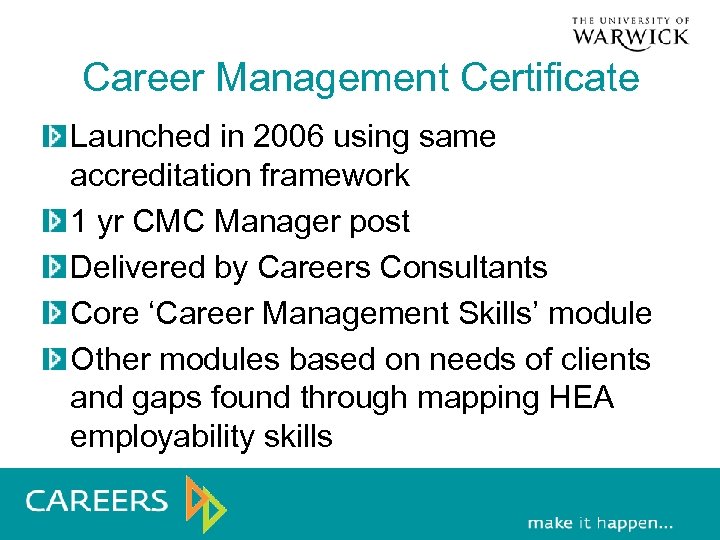 THE UNIVERSITY OF WARWICK

Career Management Certificate

Launched in 2006 using same accreditation framework

1 yr CMC Manager post

Delivered by Careers Consultants

Core ‘Career Management Skills’ module

Other modules based on needs of clients and gaps found through mapping HEA employability skills

CAREERS

make it happen...